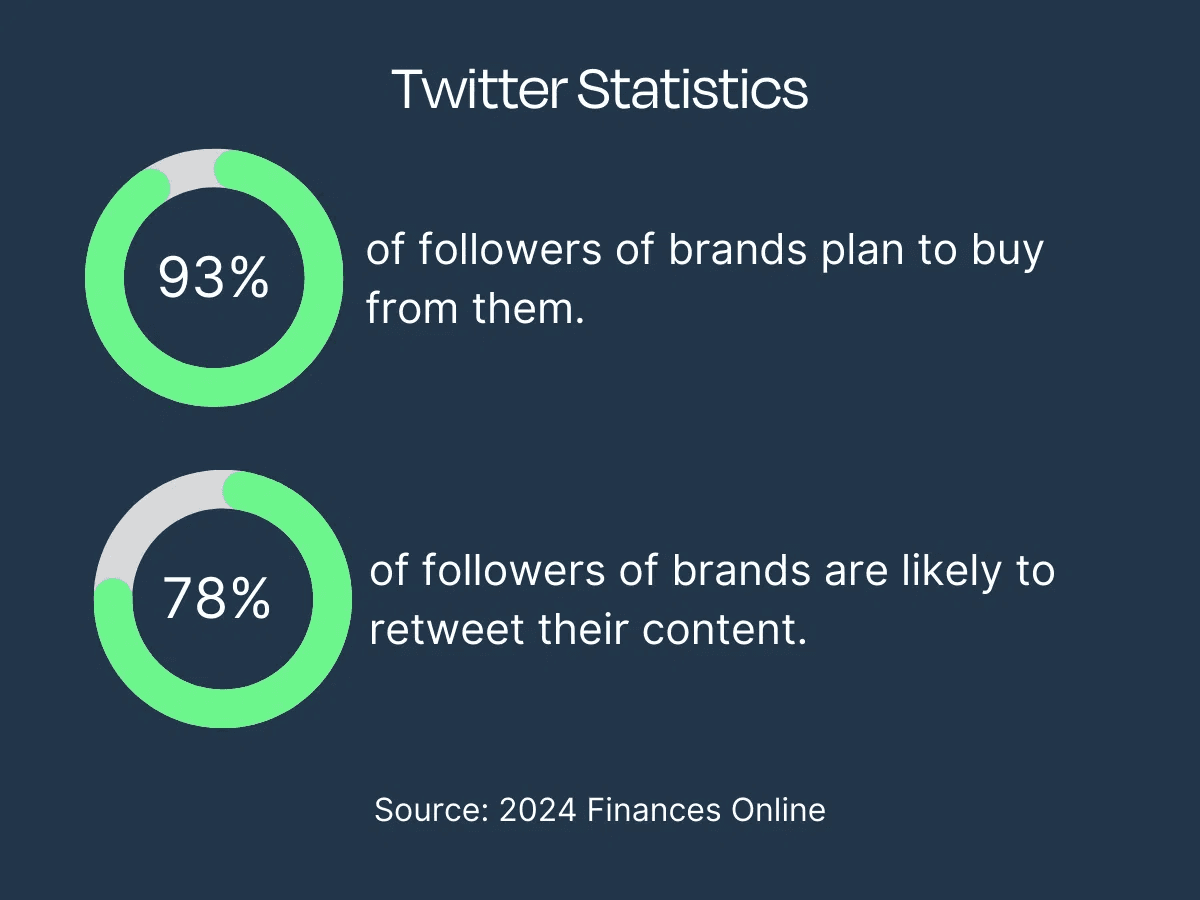 Twitter Statistics

93%

of followers of brands plan to buy from them.

78%

of followers of brands are likely to retweet their content.

Source: 2024 Finances Online